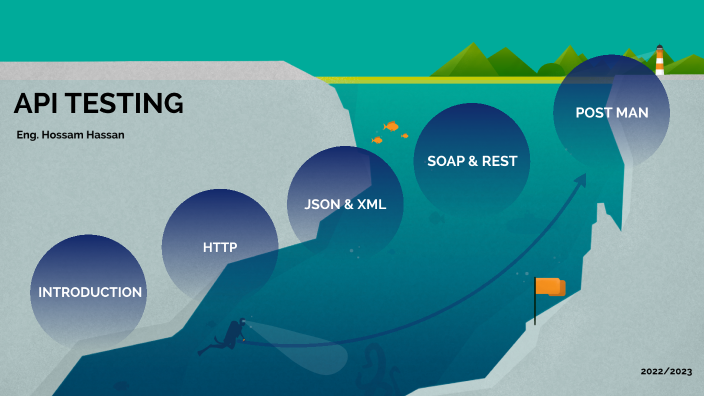 API TESTING

Eng. Hossam Hassan

INTRODUCTION

HTTP

JSON & XML

SOAP & REST

POST MAN

2022/2023